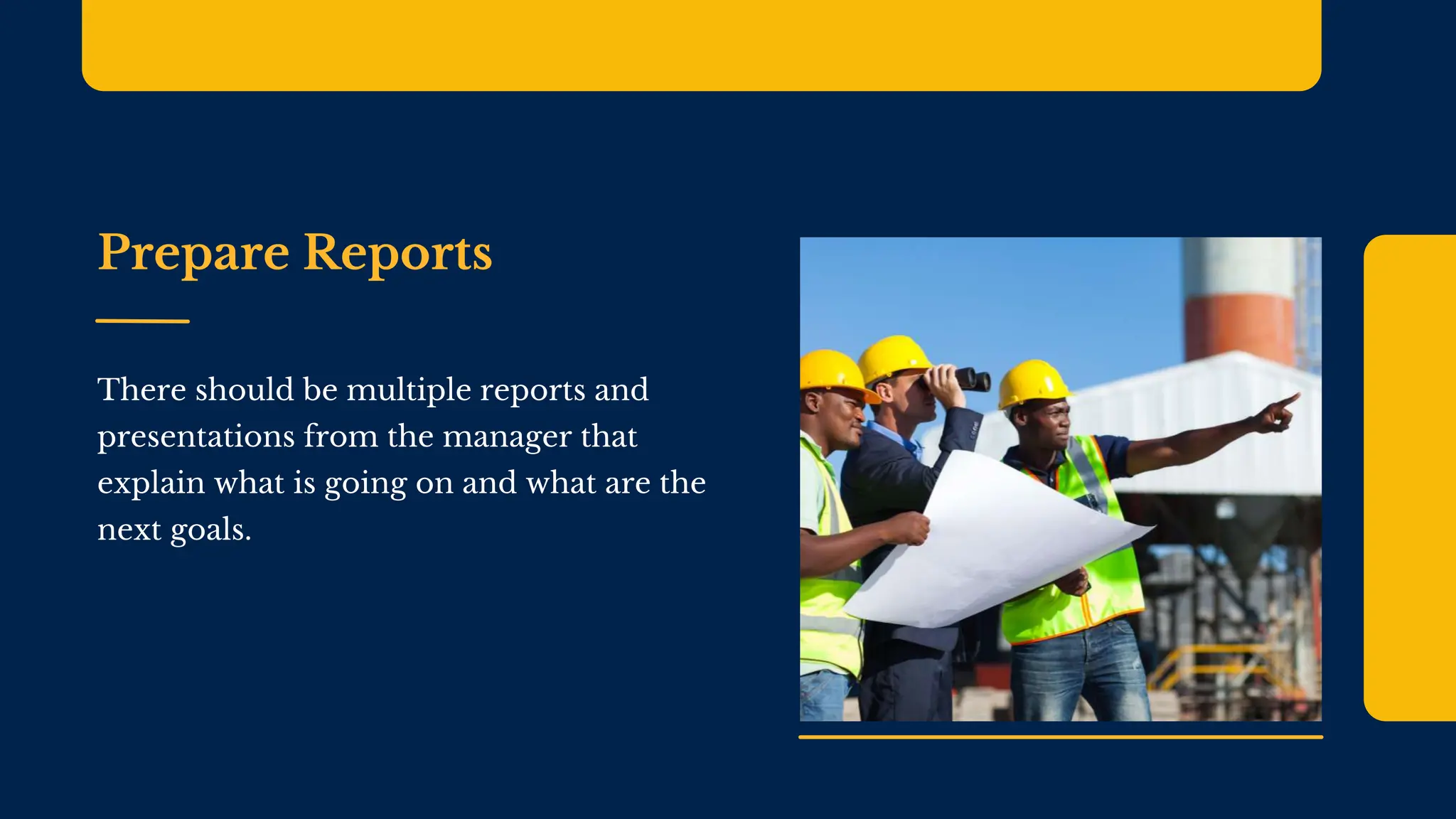 Prepare Reports

There should be multiple reports and presentations from the manager that explain what is going on and what are the next goals.